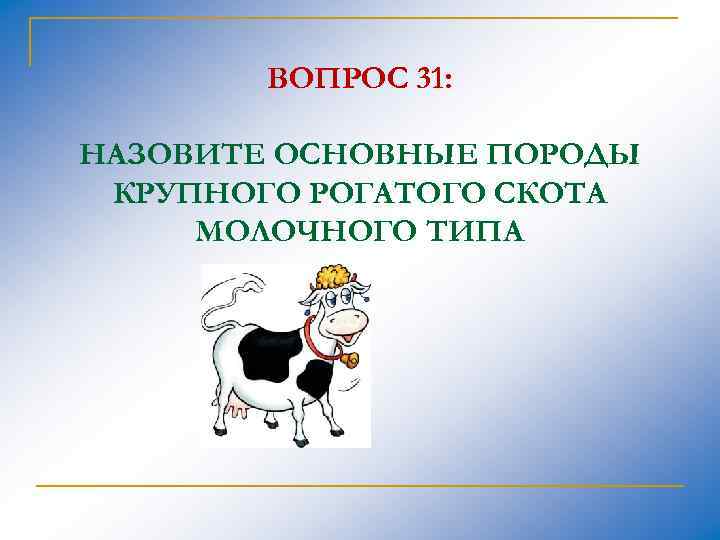 ВОПРОС 31:

НАЗОВИТЕ ОСНОВНЫЕ ПОРОДЫ КРУПНОГО РОГАТОГО СКОТА МОЛОЧНОГО ТИПА